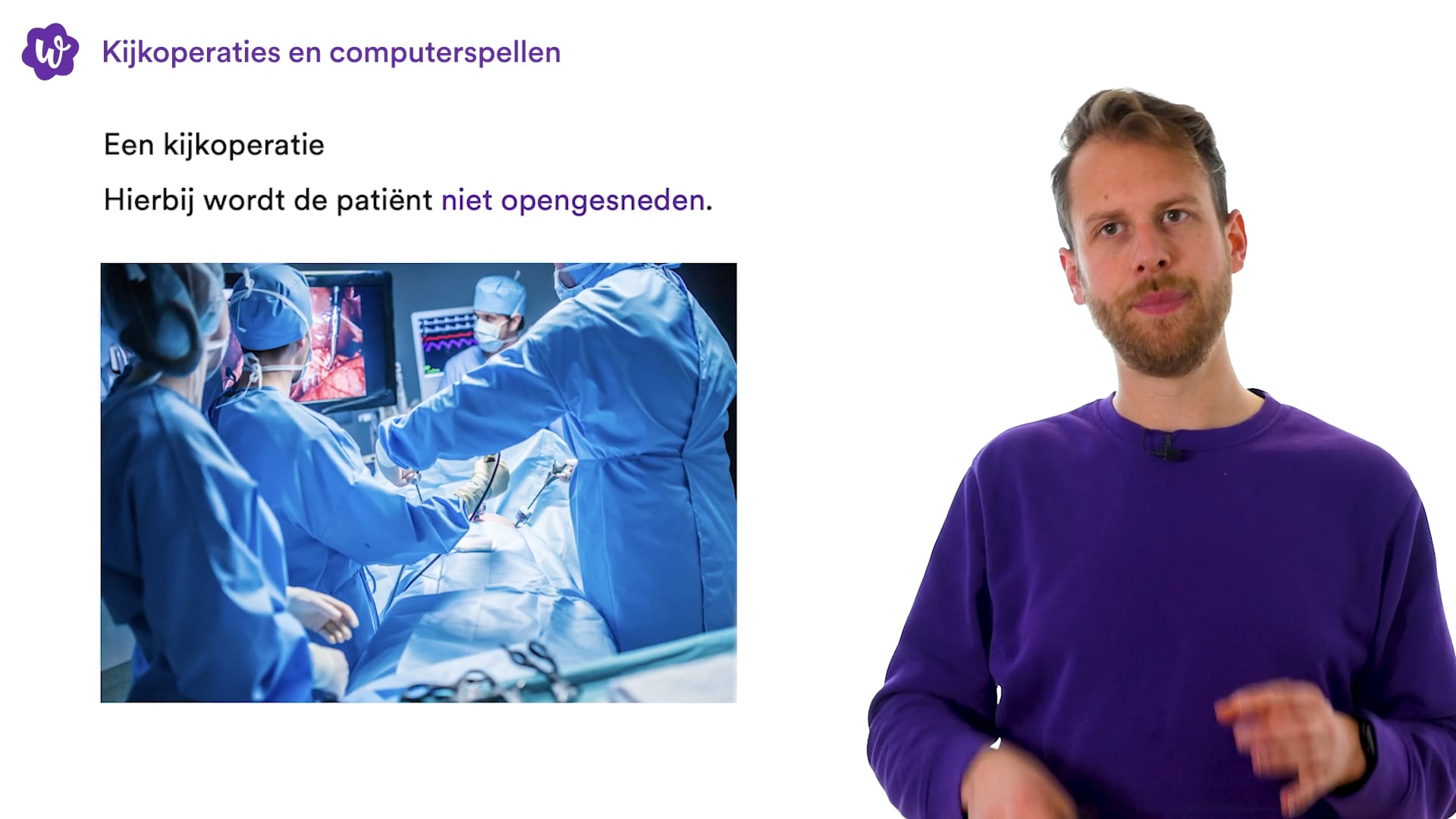 Kijkoperaties en computerspellen

Een kijkoperatie

Hierbij wordt de patiënt niet opengesneden.